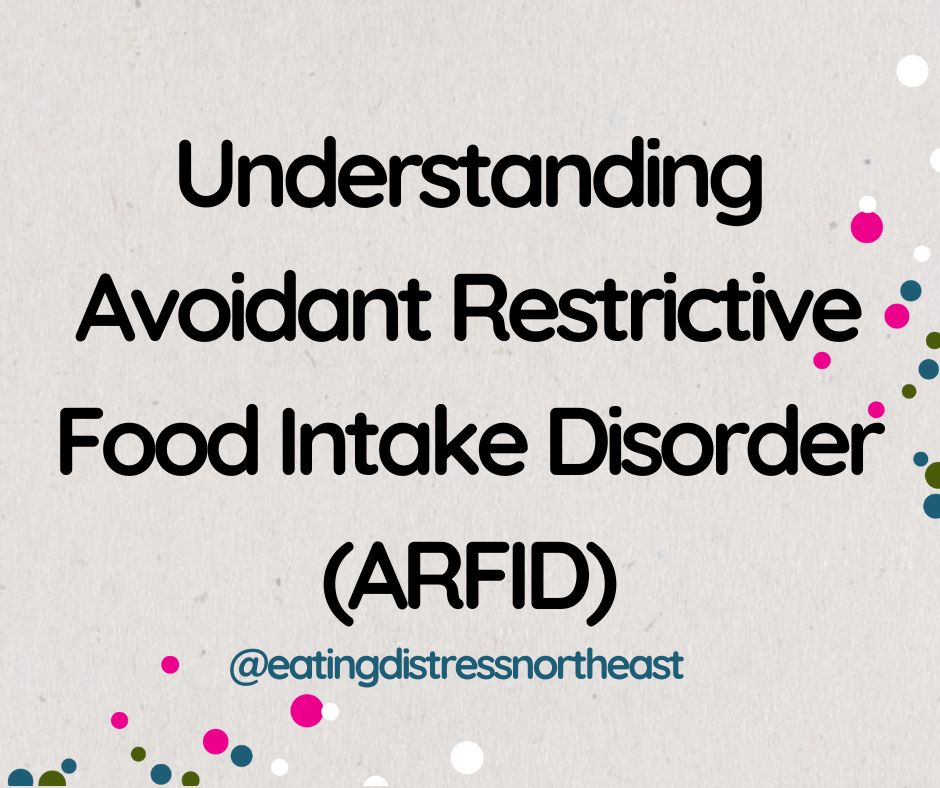 Understanding Avoidant Restrictive Food Intake Disorder (ARFID)

@eatingdistressnortheast